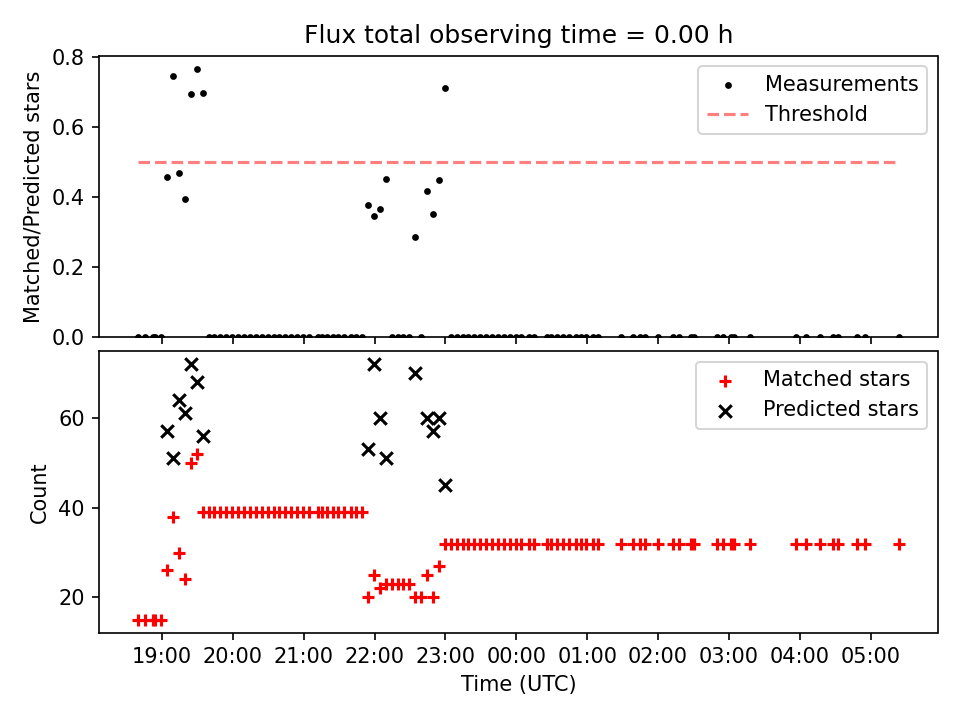 Flux total observing time = 0.00 h

Matched/Predicted stars

0.8
0.6
0.4
0.2
0.0

Measurements
Threshold

Count

60
40
20

Matched stars
Predicted stars

19:00 20:00 21:00 22:00 23:00 00:00 01:00 02:00 03:00 04:00 05:00

Time (UTC)